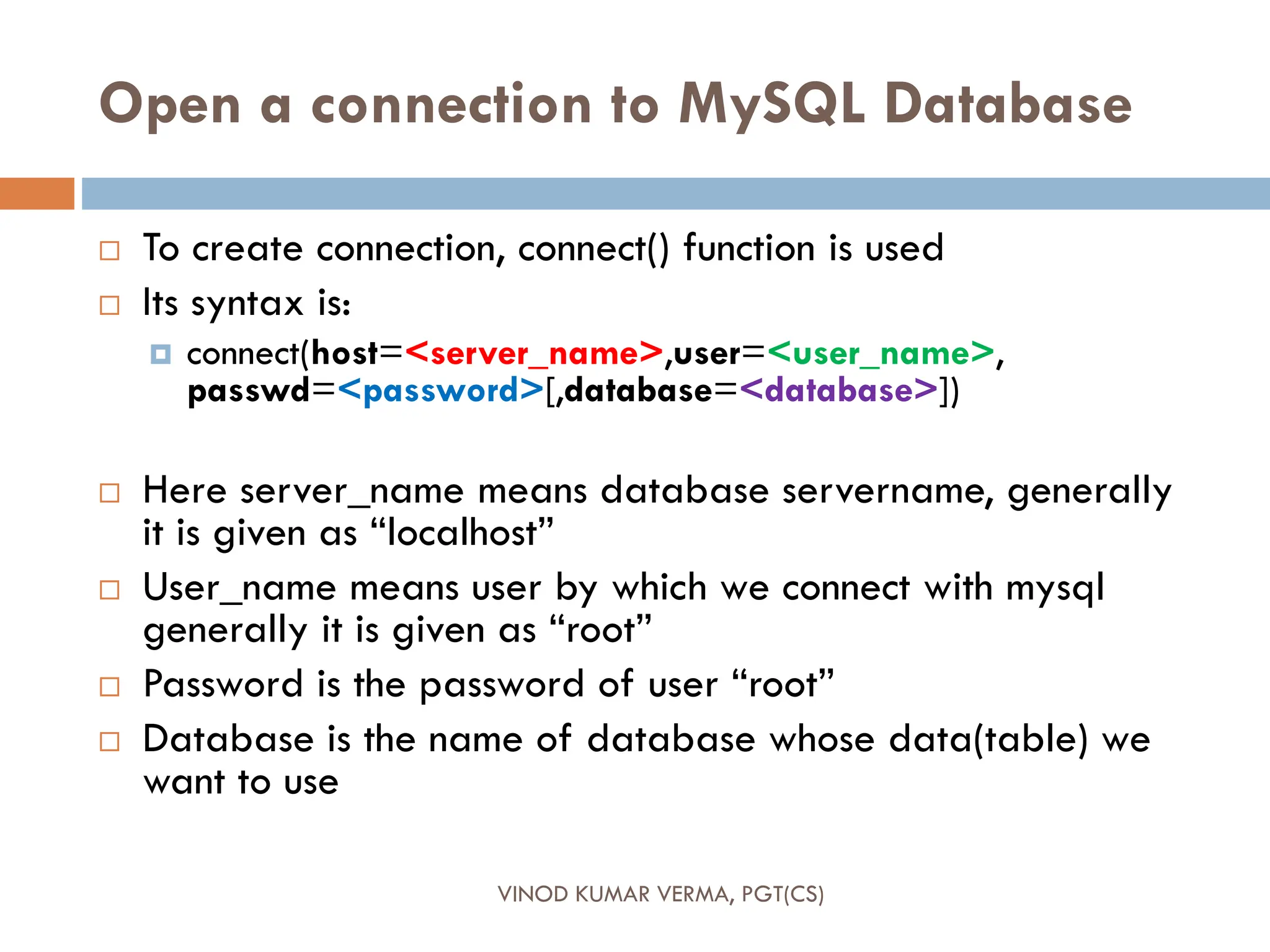 Open a connection to MySQL Database

To create connection, connect() function is used

Its syntax is:

connect(host=<server_name>,user=<user_name>, passwd=<password>[,database=<database>])

Here server_name means database servername, generally it is given as “localhost”

User_name means user by which we connect with mysql generally it is given as “root”

Password is the password of user “root”

Database is the name of database whose data(table) we want to use

VINOD KUMAR VERMA, PGT(CS)